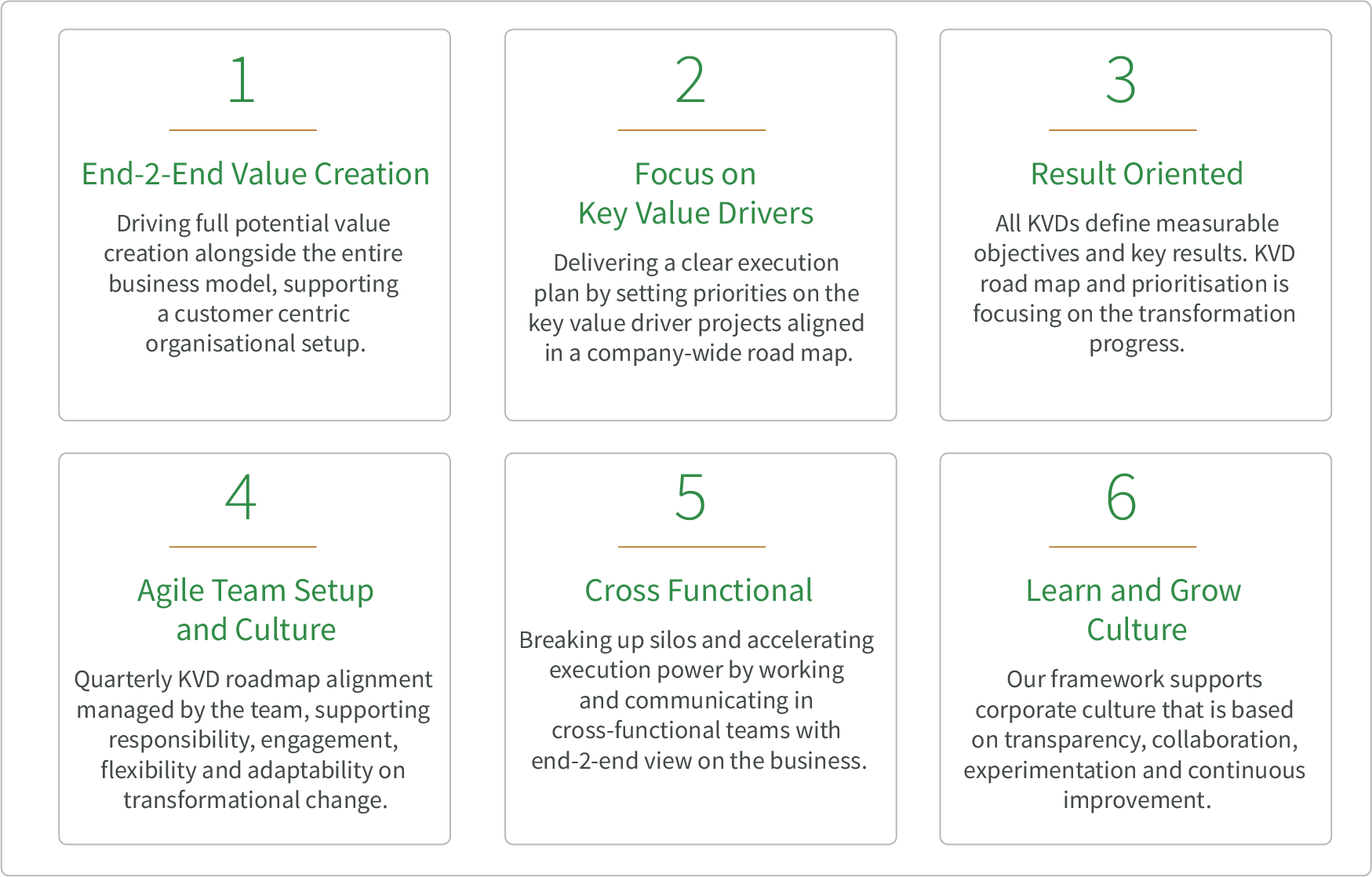 1

End-2-End Value Creation

Driving full potential value creation alongside the entire business model, supporting a customer centric organisational setup.

2

Focus on Key Value Drivers

Delivering a clear execution plan by setting priorities on the key value driver projects aligned in a company-wide road map.

3

Result Oriented

All KVDs define measurable objectives and key results. KVD road map and prioritisation is focusing on the transformation progress.

4

Agile Team Setup and Culture

Quarterly KVD roadmap alignment managed by the team, supporting responsibility, engagement, flexibility and adaptability on transformational change.

5

Cross Functional

Breaking up silos and accelerating execution power by working and communicating in cross-functional teams with end-2-end view on the business.

6

Learn and Grow Culture

Our framework supports corporate culture that is based on transparency, collaboration, experimentation and continuous improvement.